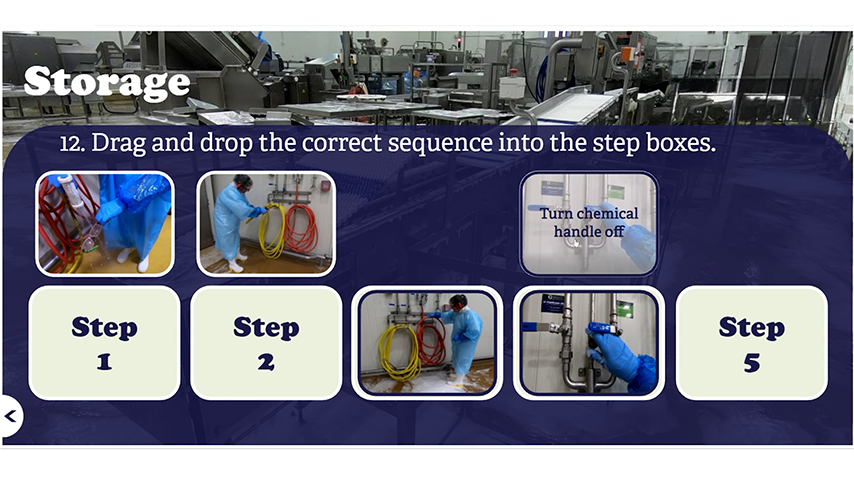 Storage

12. Drag and drop the correct sequence into the step boxes.

Turn chemical handle off

Step 1

Step 2

Step 5

<